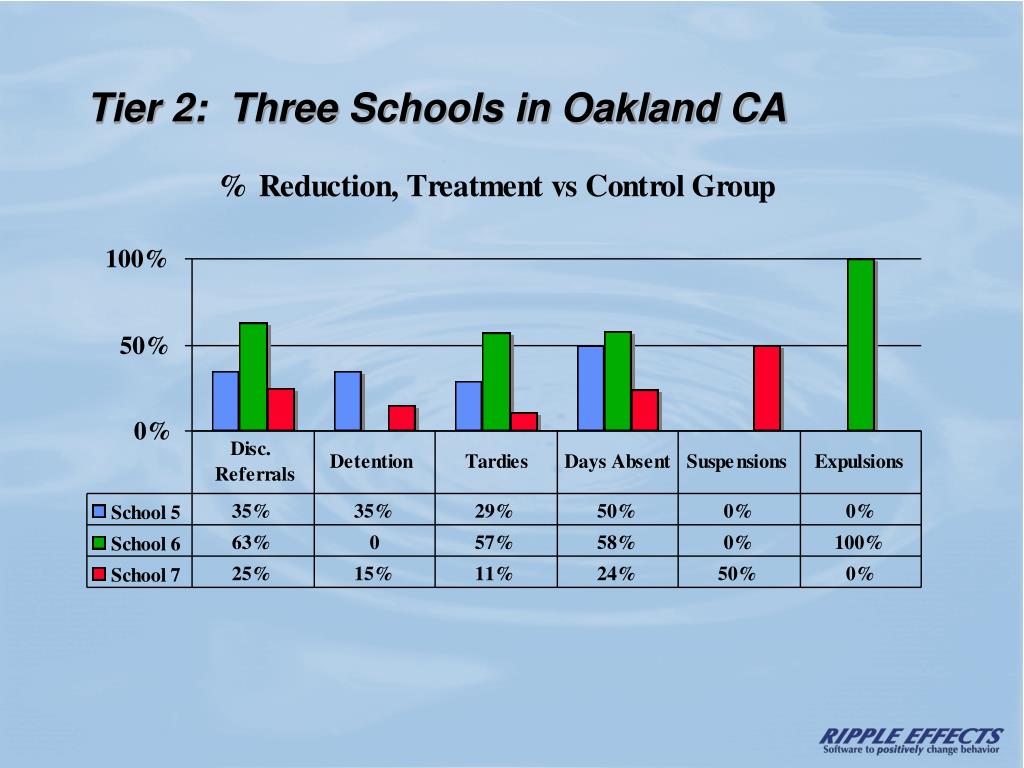 Tier 2: Three Schools in Oakland CA

% Reduction, Treatment vs Control Group

100%

50%

0%

| | Disc. Referrals | Detention | Tardies | Days Absent | Suspensions | Expulsions |
|---|---|---|---|---|---|---|
| School 5 | 35% | 35% | 29% | 50% | 0% | 0% |
| School 6 | 63% | 0 | 57% | 58% | 0% | 100% |
| School 7 | 25% | 15% | 11% | 24% | 50% | 0% |

RIPPLE EFFECTS
Software to positively change behavior